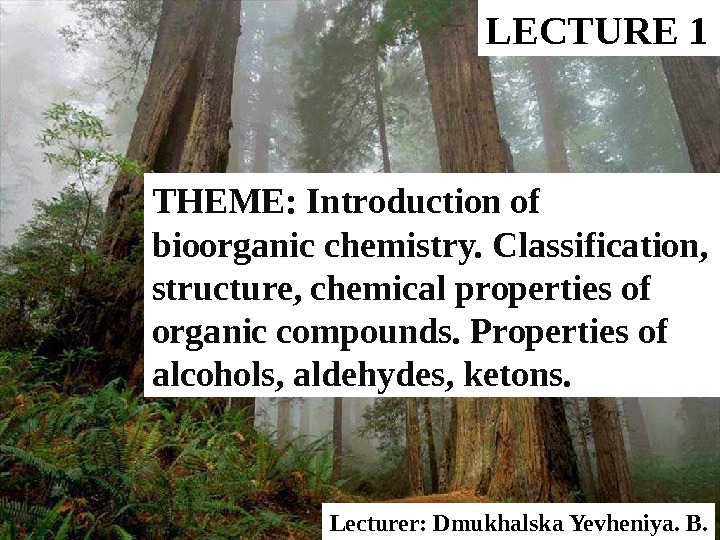 LECTURE 1

THEME: Introduction of bioorganic chemistry. Classification, structure, chemical properties of organic compounds. Properties of alcohols, aldehydes, ketons.

Lecturer: Dmukhalska Yevheniya. B.